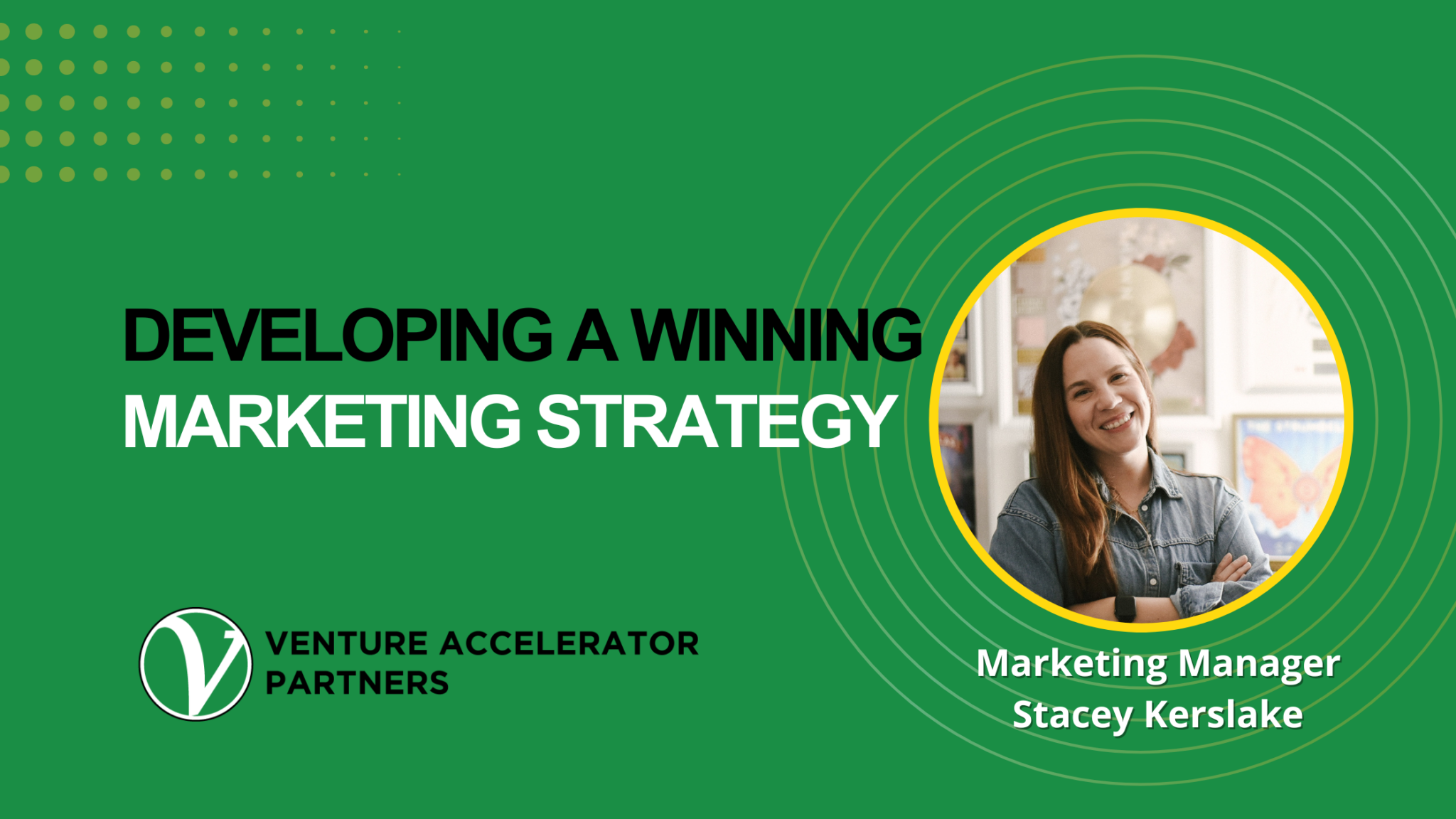 DEVELOPING A WINNING
MARKETING STRATEGY

V

VENTURE ACCELERATOR
PARTNERS

Marketing Manager
Stacey Kerslake